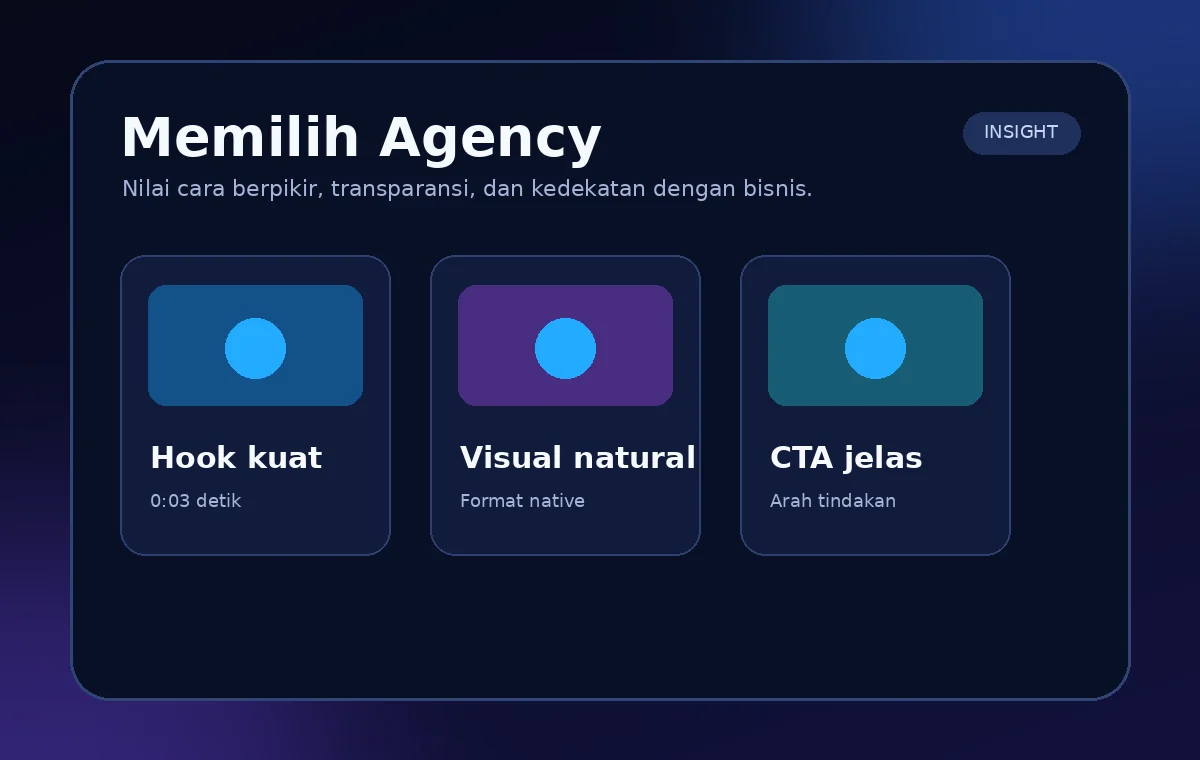 Memilih Agency

INSIGHT

Nilai cara berpikir, transparansi, dan kedekatan dengan bisnis.

Hook kuat
0:03 detik

Visual natural
Format native

CTA jelas
Arah tindakan